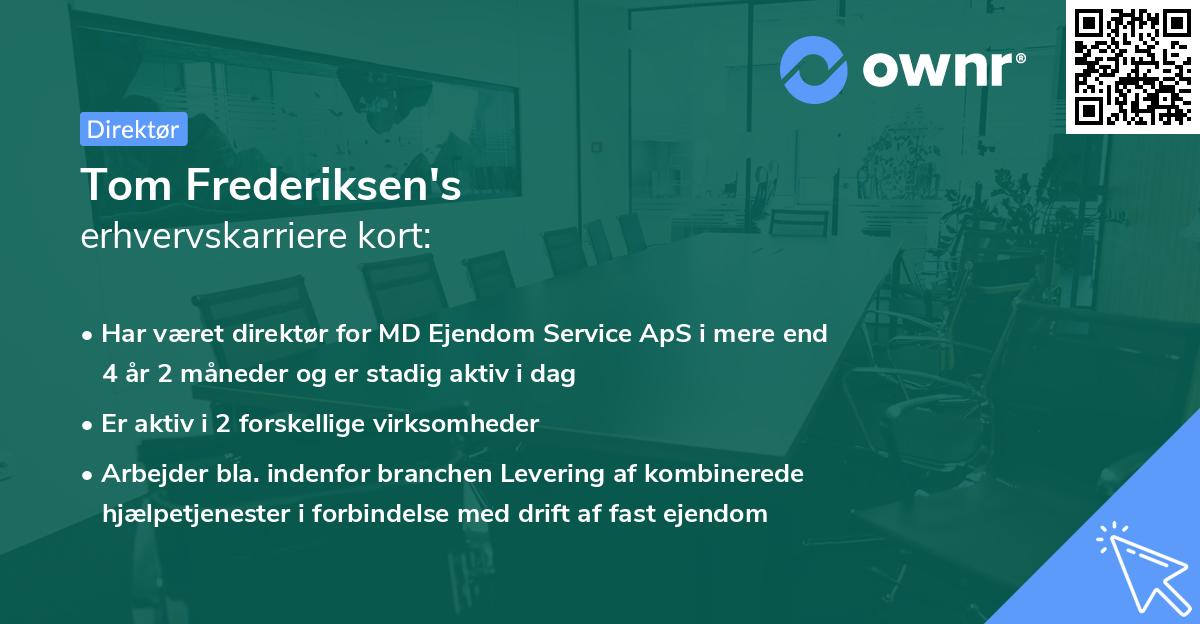 ownr®

Direktør

Tom Frederiksen's
erhvervskarriere kort:

• Har været direktør for MD Ejendom Service ApS i mere end 4 år 2 måneder og er stadig aktiv i dag
• Er aktiv i 2 forskellige virksomheder
• Arbejder bla. indenfor branchen Levering af kombinerede hjælpetjenester i forbindelse med drift af fast ejendom